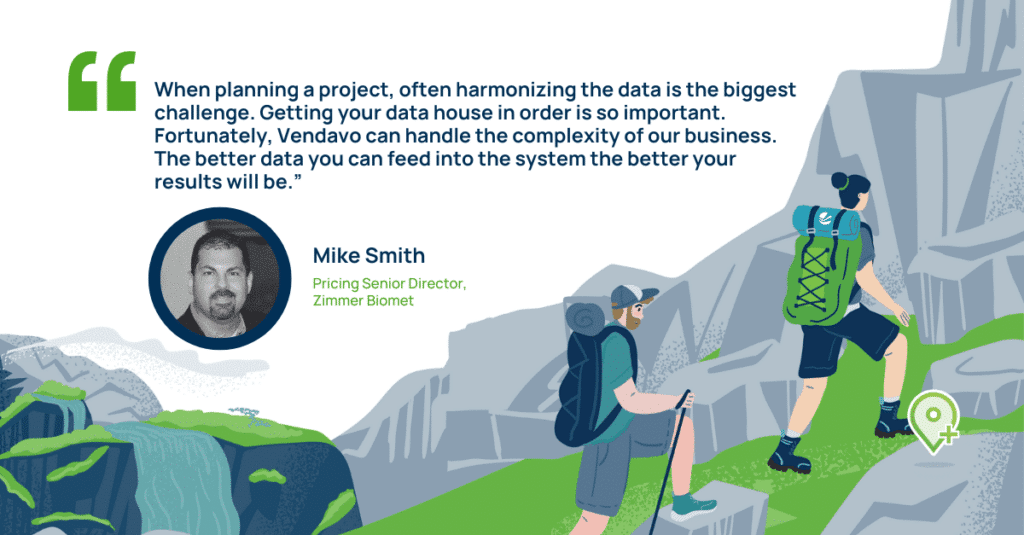 “

When planning a project, often harmonizing the data is the biggest challenge. Getting your data house in order is so important. Fortunately, Vendavo can handle the complexity of our business. The better data you can feed into the system the better your results will be.”

Mike Smith

Pricing Senior Director, Zimmer Biomet